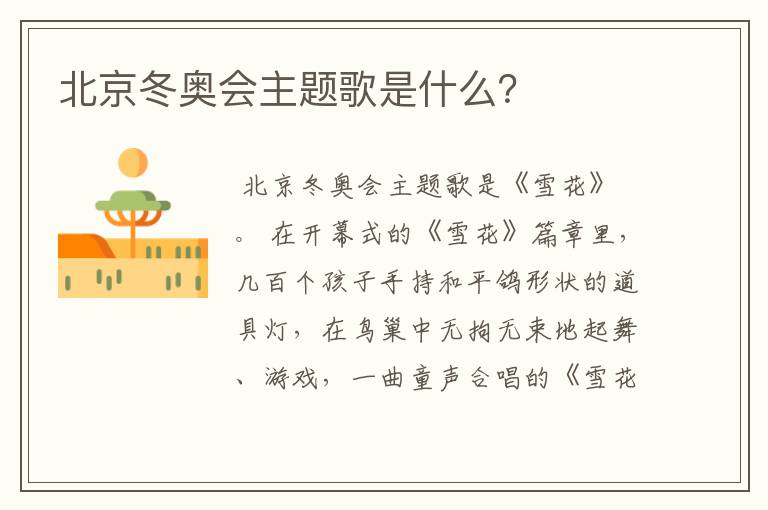 北京冬奥会主题歌是什么？

北京冬奥会主题歌是《雪花》。在开幕式的《雪花》篇章里，几百个孩子手持和平鸽形状的道具灯，在鸟巢中无拘无束地起舞、游戏，一曲童声合唱的《雪花